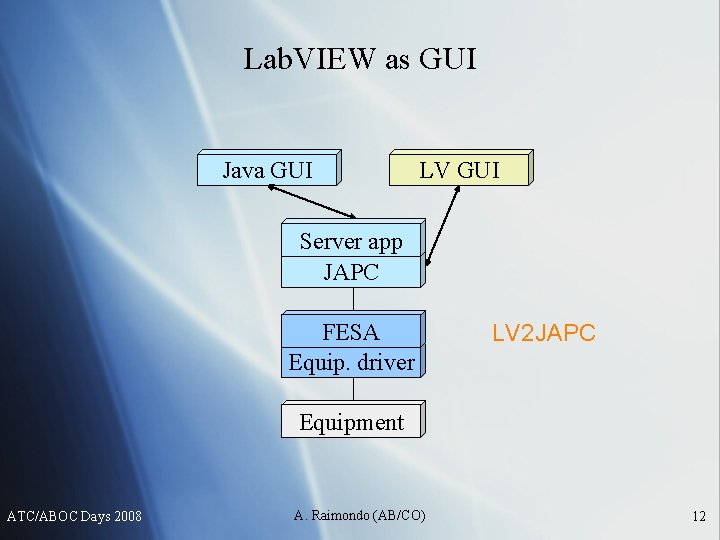 LabVIEW as GUI

Java GUI

LV GUI

Server app

JAPC

FESA

Equip. driver

LV2JAPC

Equipment

ATC/ABOC Days 2008

A. Raimondo (AB/CO)

12